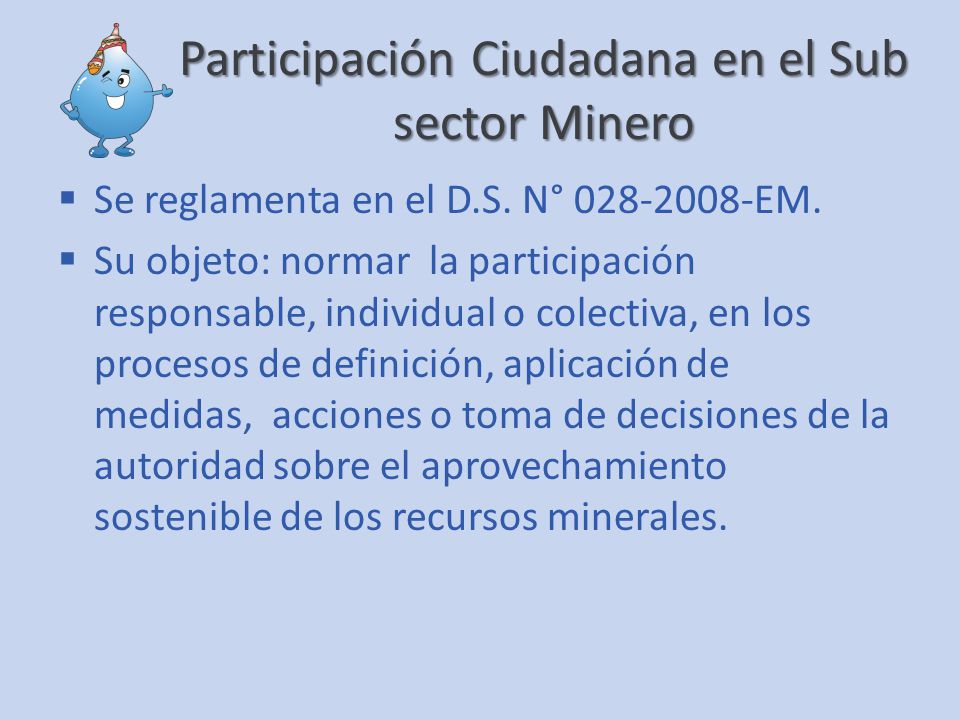 Participación Ciudadana en el Sub sector Minero

▪ Se reglamenta en el D.S. N° 028-2008-EM.

▪ Su objeto: normar la participación responsable, individual o colectiva, en los procesos de definición, aplicación de medidas, acciones o toma de decisiones de la autoridad sobre el aprovechamiento sostenible de los recursos minerales.